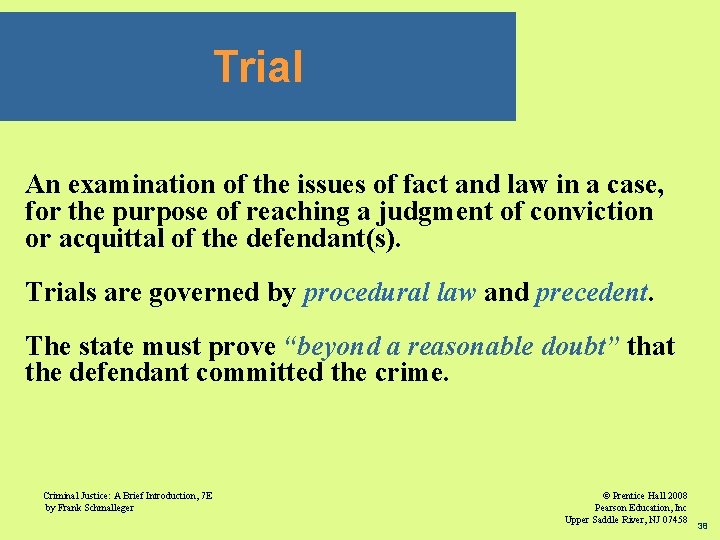 Trial

An examination of the issues of fact and law in a case, for the purpose of reaching a judgment of conviction or acquittal of the defendant(s).

Trials are governed by procedural law and precedent.

The state must prove "beyond a reasonable doubt" that the defendant committed the crime.

Criminal Justice: A Brief Introduction, 7E
by Frank Schmalleger

© Prentice Hall 2008
Pearson Education, Inc
Upper Saddle River, NJ 07458

38